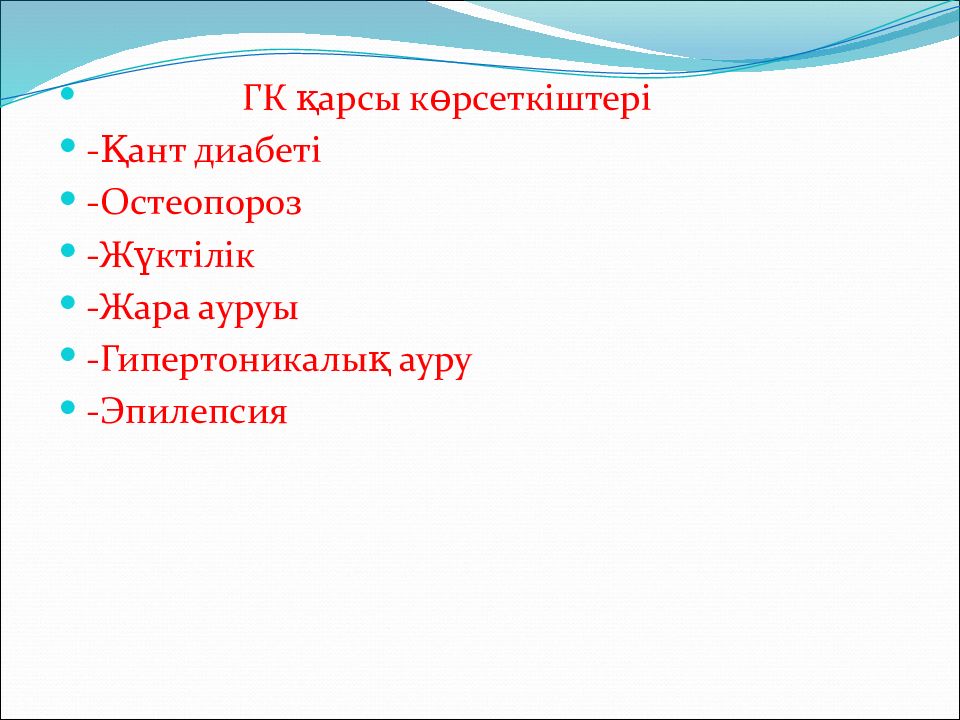 ГК қарсы көрсеткіштері

-Қант диабеті

-Остеопороз

-Жүктілік

-Жара ауруы

-Гипертоникалық ауру

-Эпилепсия